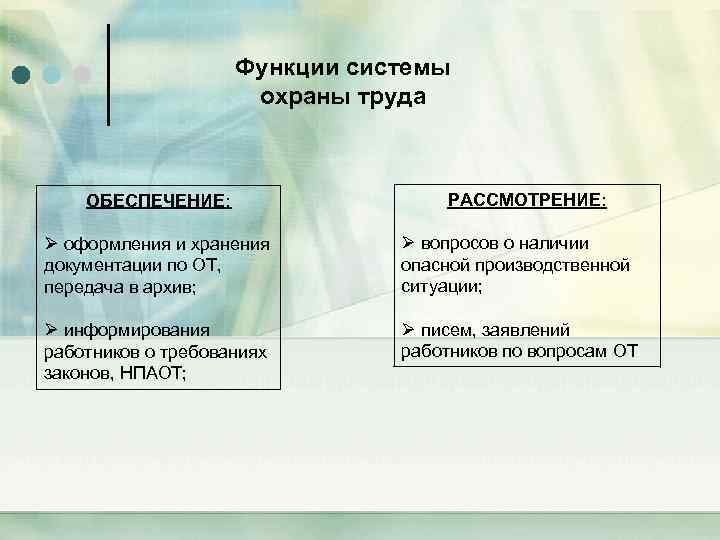 Функции системы охраны труда

ОБЕСПЕЧЕНИЕ:

➢ оформления и хранения документации по ОТ, передача в архив;

➢ информирования работников о требованиях законов, НПАОТ;

РАССМОТРЕНИЕ:

➢ вопросов о наличии опасной производственной ситуации;

➢ писем, заявлений работников по вопросам ОТ